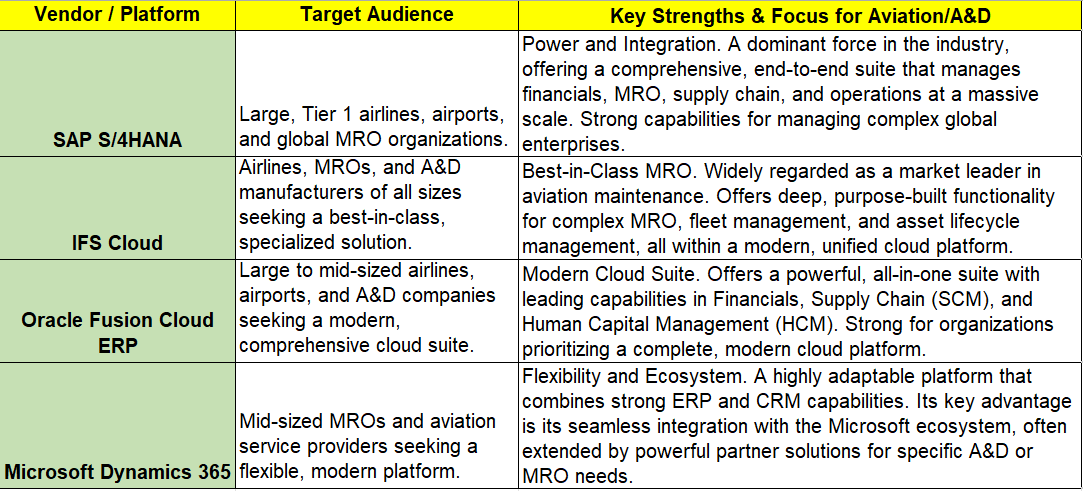 | Vendor / Platform | Target Audience | Key Strengths & Focus for Aviation/A&D |
|---|---|---|
| SAP S/4HANA | Large, Tier 1 airlines, airports, and global MRO organizations. | Power and Integration. A dominant force in the industry, offering a comprehensive, end-to-end suite that manages financials, MRO, supply chain, and operations at a massive scale. Strong capabilities for managing complex global enterprises. |
| IFS Cloud | Airlines, MROs, and A&D manufacturers of all sizes seeking a best-in-class, specialized solution. | Best-in-Class MRO. Widely regarded as a market leader in aviation maintenance. Offers deep, purpose-built functionality for complex MRO, fleet management, and asset lifecycle management, all within a modern, unified cloud platform. |
| Oracle Fusion Cloud ERP | Large to mid-sized airlines, airports, and A&D companies seeking a modern, comprehensive cloud suite. | Modern Cloud Suite. Offers a powerful, all-in-one suite with leading capabilities in Financials, Supply Chain (SCM), and Human Capital Management (HCM). Strong for organizations prioritizing a complete, modern cloud platform. |
| Microsoft Dynamics 365 | Mid-sized MROs and aviation service providers seeking a flexible, modern platform. | Flexibility and Ecosystem. A highly adaptable platform that combines strong ERP and CRM capabilities. Its key advantage is its seamless integration with the Microsoft ecosystem, often extended by powerful partner solutions for specific A&D or MRO needs. |